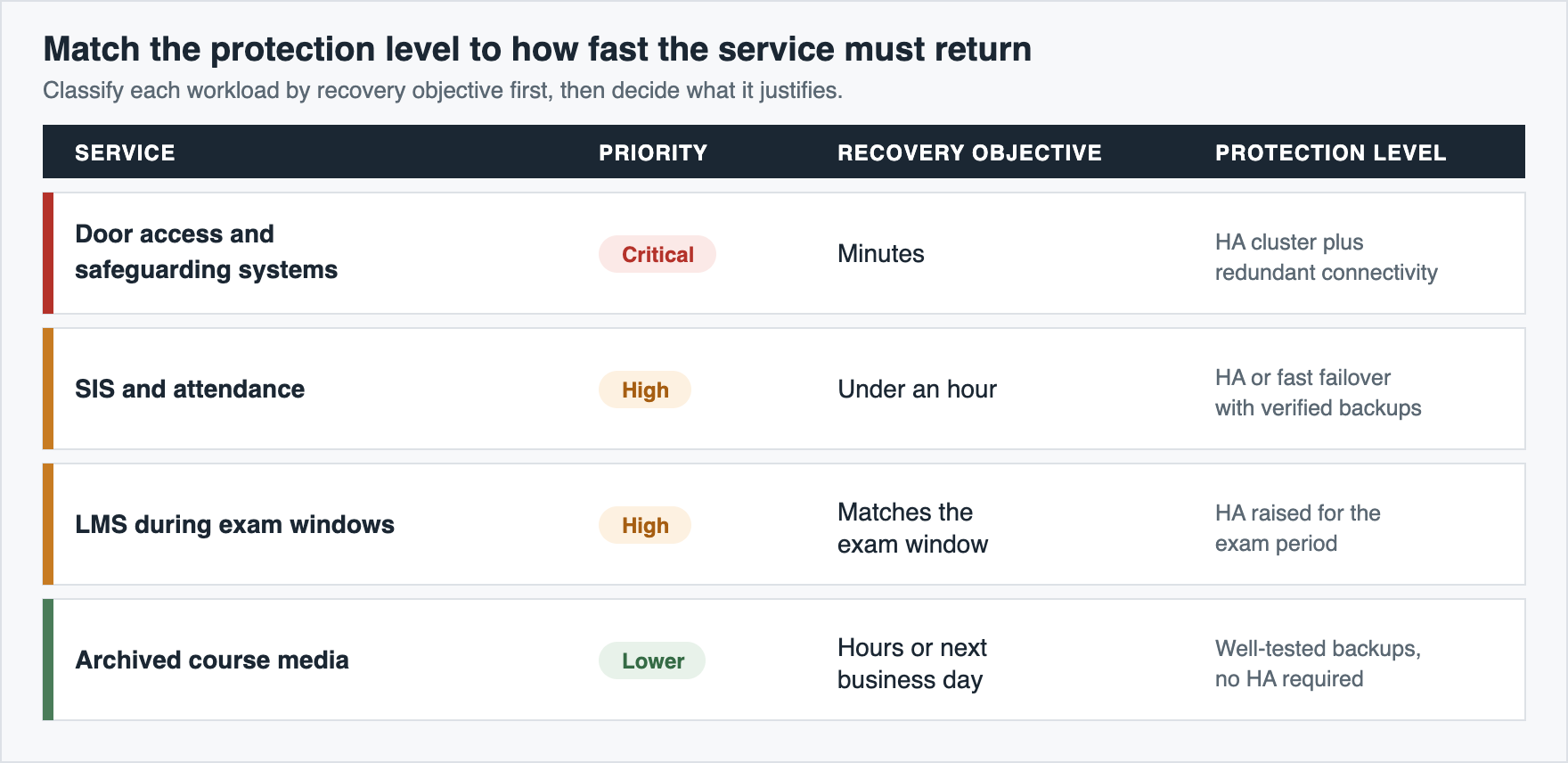 Match the protection level to how fast the service must return

Classify each workload by recovery objective first, then decide what it justifies.

| SERVICE | PRIORITY | RECOVERY OBJECTIVE | PROTECTION LEVEL |
|---|---|---|---|
| Door access and safeguarding systems | Critical | Minutes | HA cluster plus redundant connectivity |
| SIS and attendance | High | Under an hour | HA or fast failover with verified backups |
| LMS during exam windows | High | Matches the exam window | HA raised for the exam period |
| Archived course media | Lower | Hours or next business day | Well-tested backups, no HA required |